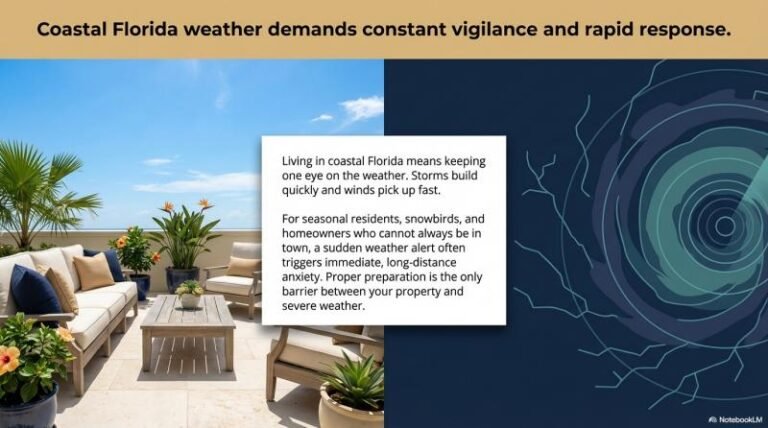 Coastal Florida weather demands constant vigilance and rapid response.

Living in coastal Florida means keeping one eye on the weather. Storms build quickly and winds pick up fast.

For seasonal residents, snowbirds, and homeowners who cannot always be in town, a sudden weather alert often triggers immediate, long-distance anxiety. Proper preparation is the only barrier between your property and severe weather.

NotebookLM